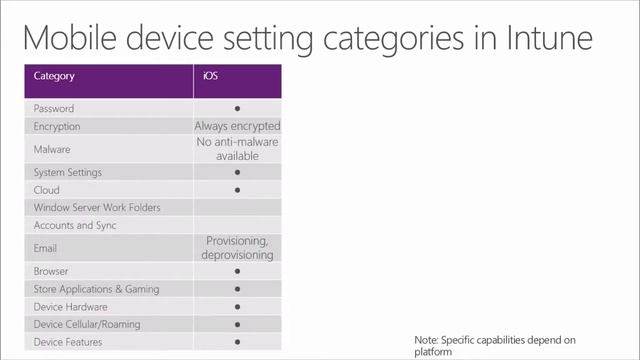 Mobile device setting categories in Intune

| Category | iOS |
|---|---|
| Password | ● |
| Encryption | Always encrypted |
| Malware | No anti-malware available |
| System Settings | ● |
| Cloud | ● |
| Window Server Work Folders | |
| Accounts and Sync | |
| Email | Provisioning, deprovisioning |
| Browser | ● |
| Store Applications & Gaming | ● |
| Device Hardware | ● |
| Device Cellular/Roaming | ● |
| Device Features | ● |

Note: Specific capabilities depend on platform